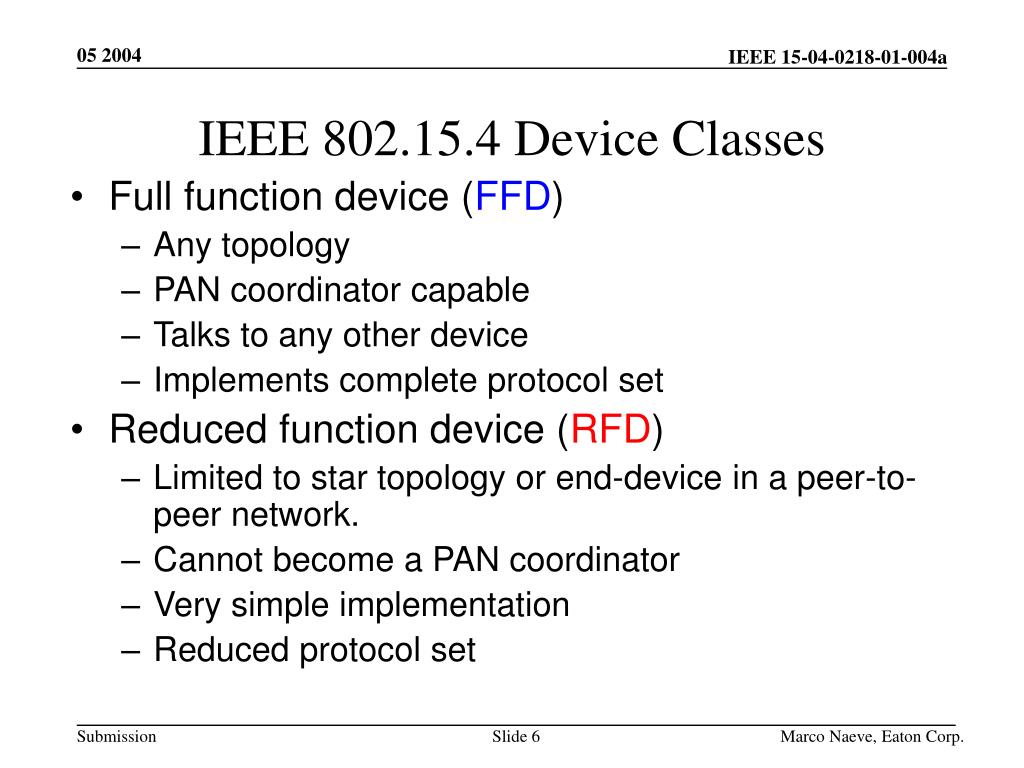 05 2004

IEEE 15-04-0218-01-004a

IEEE 802.15.4 Device Classes

• Full function device (FFD)
– Any topology
– PAN coordinator capable
– Talks to any other device
– Implements complete protocol set
• Reduced function device (RFD)
– Limited to star topology or end-device in a peer-to-peer network.
– Cannot become a PAN coordinator
– Very simple implementation
– Reduced protocol set

Submission

Slide 6

Marco Naeve, Eaton Corp.